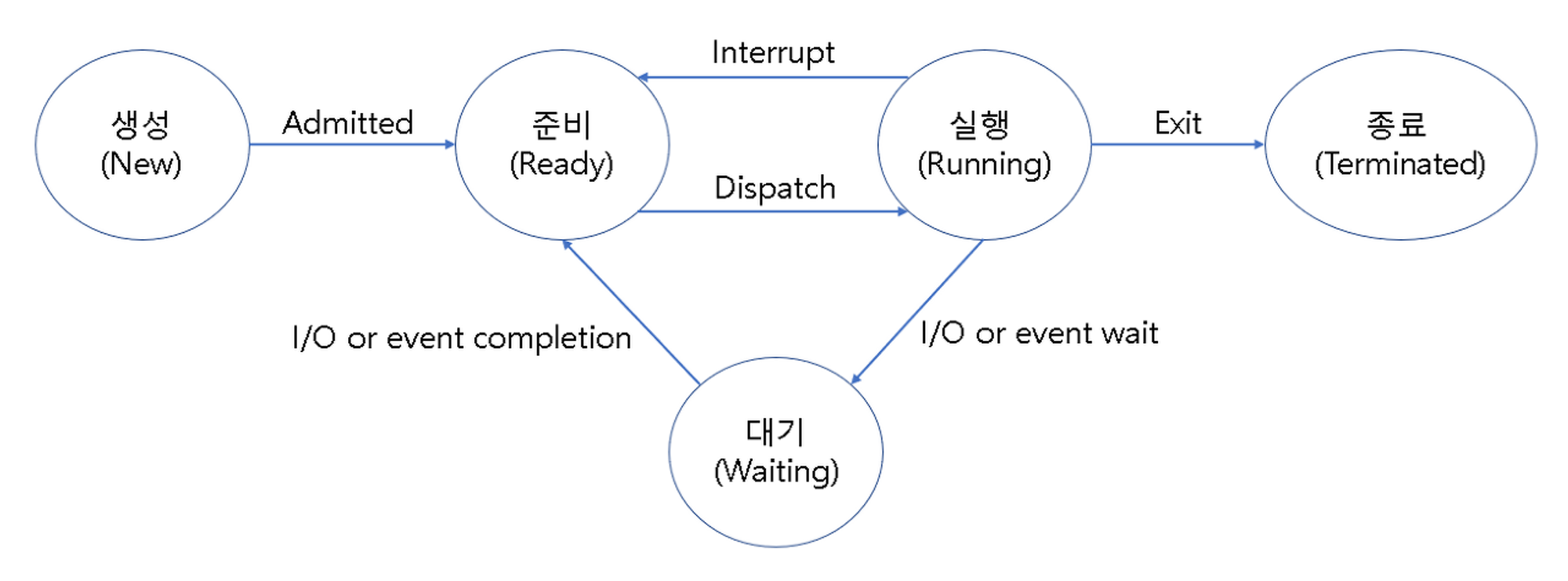 Interrupt

생성
(New)

Admitted

준비
(Ready)

Dispatch

실행
(Running)

Exit

종료
(Terminated)

I/O or event completion

I/O or event wait

대기
(Waiting)